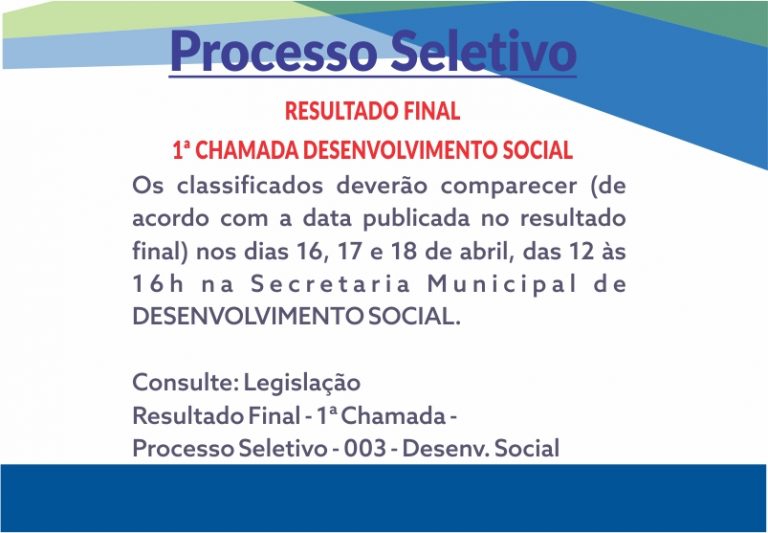 Processo Seletivo

RESULTADO FINAL

1ª CHAMADA DESENVOLVIMENTO SOCIAL

Os classificados deverão comparecer (de acordo com a data publicada no resultado final) nos dias 16, 17 e 18 de abril, das 12 às 16h na Secretaria Municipal de DESENVOLVIMENTO SOCIAL.

Consulte: Legislação
Resultado Final - 1ª Chamada - Processo Seletivo - 003 - Desenv. Social